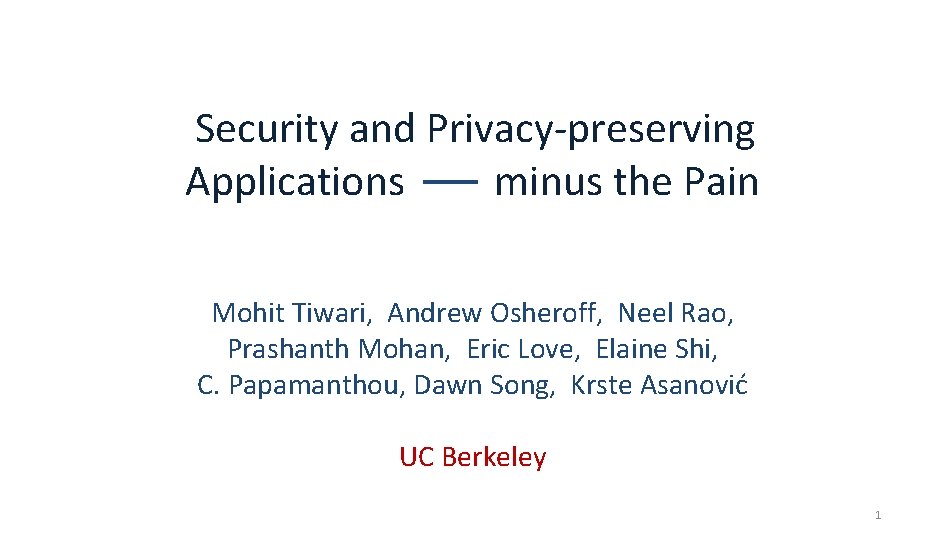 Security and Privacy-preserving Applications — minus the Pain

Mohit Tiwari, Andrew Osheroff, Neel Rao, Prashanth Mohan, Eric Love, Elaine Shi, C. Papamanthou, Dawn Song, Krste Asanović

UC Berkeley

1